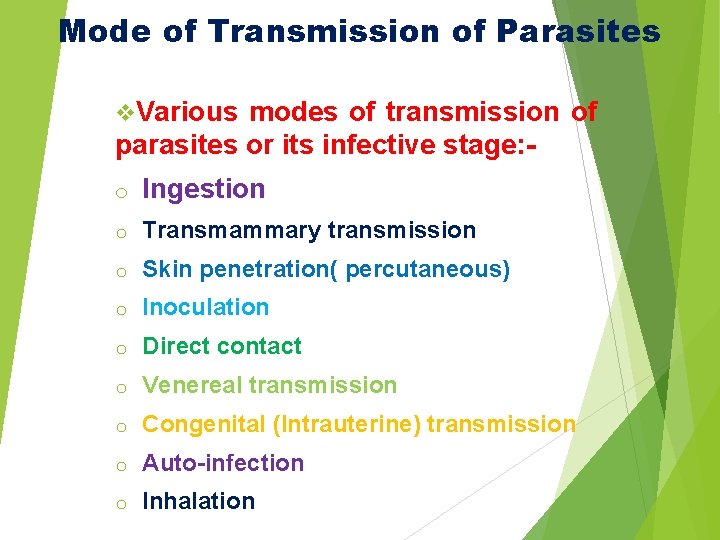 Mode of Transmission of Parasites

❖Various modes of transmission of parasites or its infective stage:-

o Ingestion
o Transmammary transmission
o Skin penetration( percutaneous)
o Inoculation
o Direct contact
o Venereal transmission
o Congenital (Intrauterine) transmission
o Auto-infection
o Inhalation